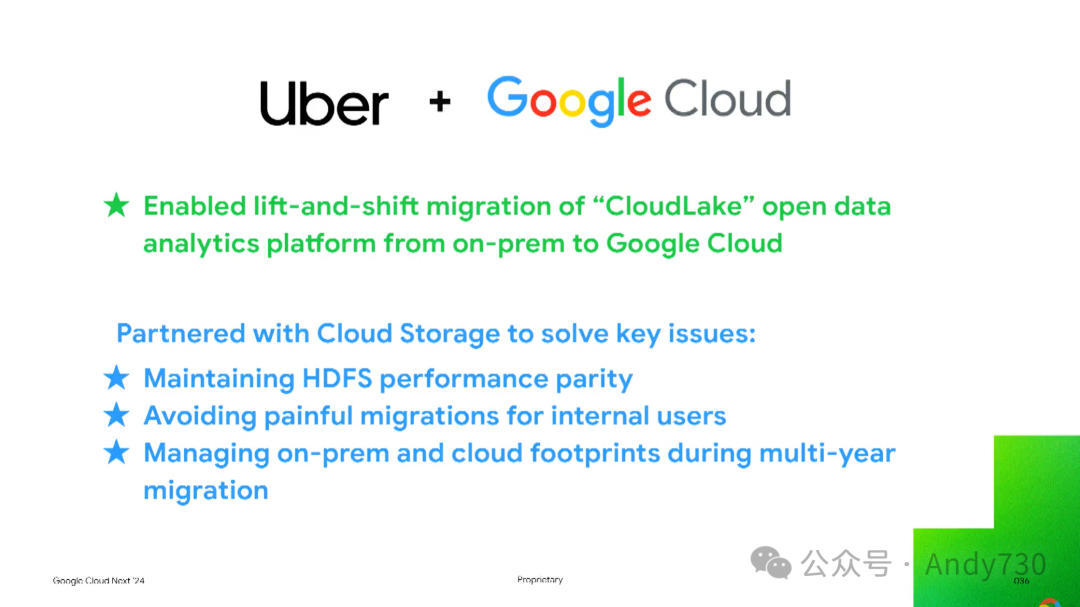 Uber + Google Cloud

★ Enabled lift-and-shift migration of “CloudLake” open data analytics platform from on-prem to Google Cloud

Partnered with Cloud Storage to solve key issues:

★ Maintaining HDFS performance parity
★ Avoiding painful migrations for internal users
★ Managing on-prem and cloud footprints during multi-year migration

Google Cloud Next '24

Proprietary

公众号 · Andy730

036